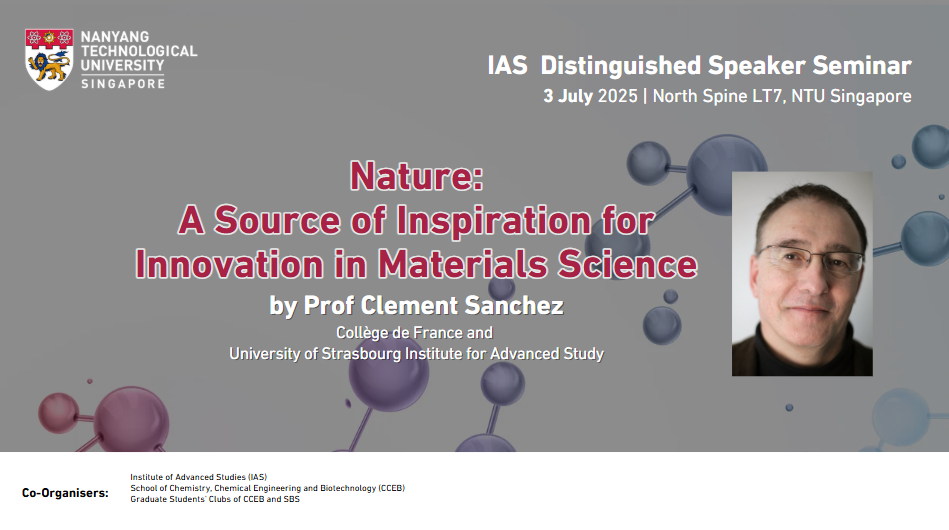 NANYANG TECHNOLOGICAL UNIVERSITY SINGAPORE

IAS Distinguished Speaker Seminar
3 July 2025 | North Spine LT7, NTU Singapore

Nature:
A Source of Inspiration for Innovation in Materials Science

by Prof Clement Sanchez
Collège de France and
University of Strasbourg Institute for Advanced Study

Co-Organisers:
Institute of Advanced Studies (IAS)
School of Chemistry, Chemical Engineering and Biotechnology (CCEB)
Graduate Students' Clubs of CCEB and SBS